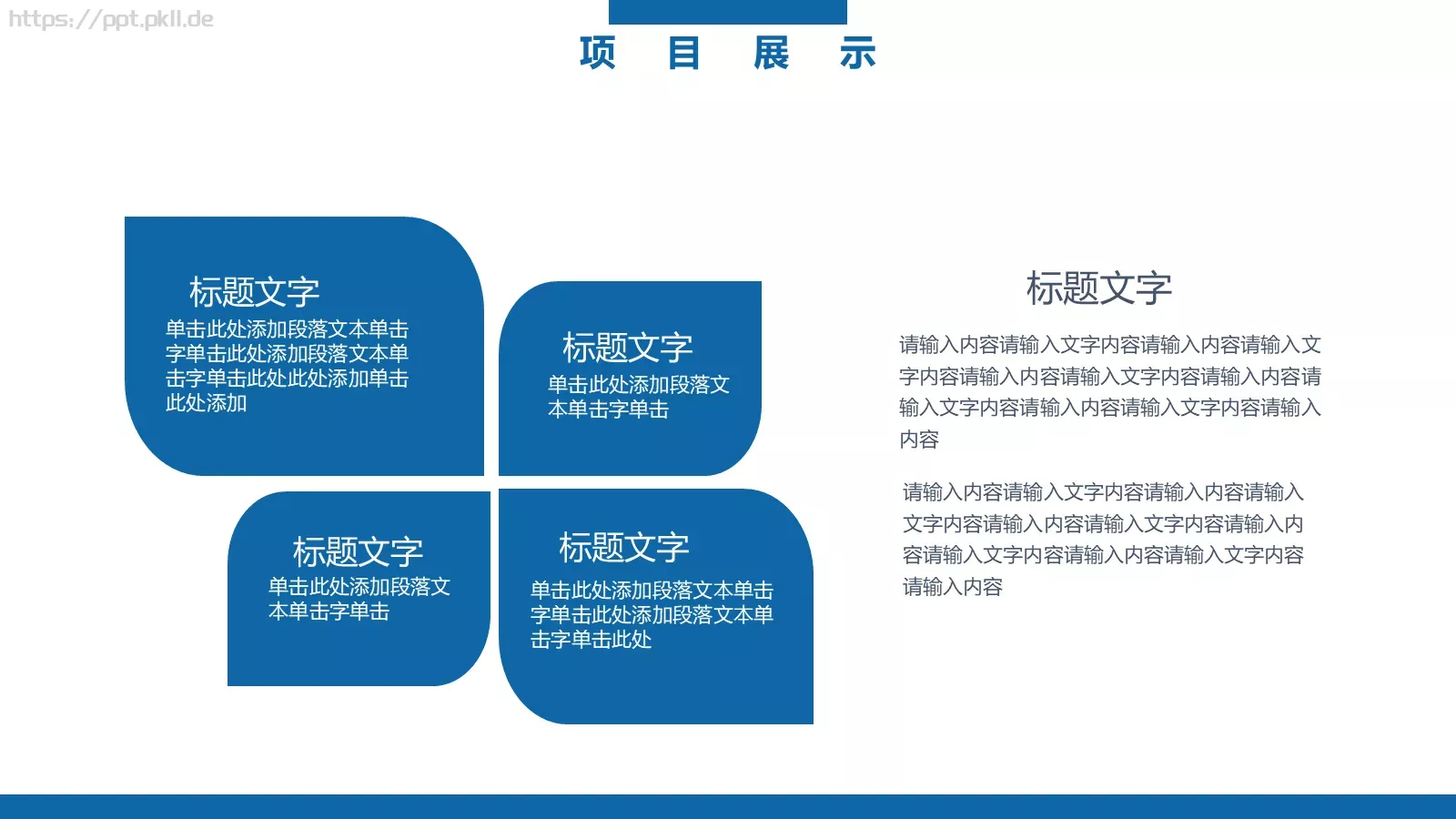 https://ppt.pkll.de

项 目 展 示

标题文字
单击此处添加段落文本单击字单击此处添加段落文本单击字单击此处此处添加单击此处添加

标题文字
单击此处添加段落文本单击字单击

标题文字
单击此处添加段落文本单击字单击

标题文字
单击此处添加段落文本单击字单击此处添加段落文本单击字单击此处

标题文字
请输入内容请输入文字内容请输入内容请输入文字内容请输入内容请输入文字内容请输入内容请输入文字内容请输入内容请输入文字内容请输入内容

请输入内容请输入文字内容请输入内容请输入文字内容请输入内容请输入文字内容请输入内容请输入文字内容请输入内容请输入文字内容请输入内容